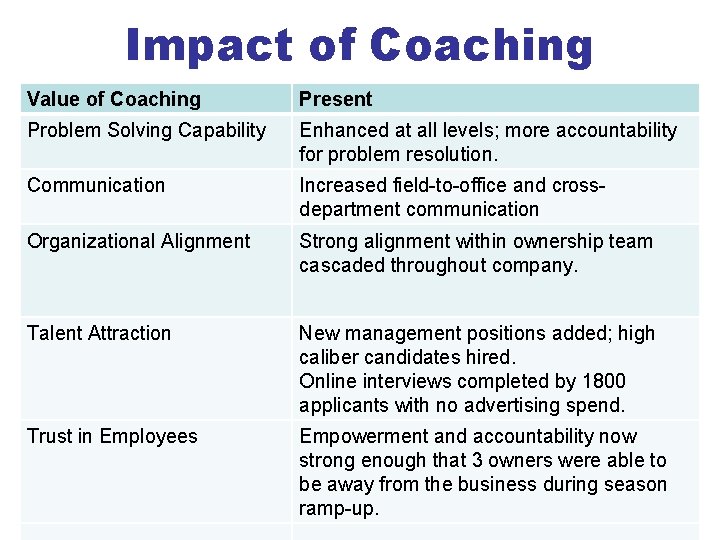 Impact of Coaching

| Value of Coaching | Present |
|---|---|
| Problem Solving Capability | Enhanced at all levels; more accountability for problem resolution. |
| Communication | Increased field-to-office and cross-department communication |
| Organizational Alignment | Strong alignment within ownership team cascaded throughout company. |
| Talent Attraction | New management positions added; high caliber candidates hired. Online interviews completed by 1800 applicants with no advertising spend. |
| Trust in Employees | Empowerment and accountability now strong enough that 3 owners were able to be away from the business during season ramp-up. |